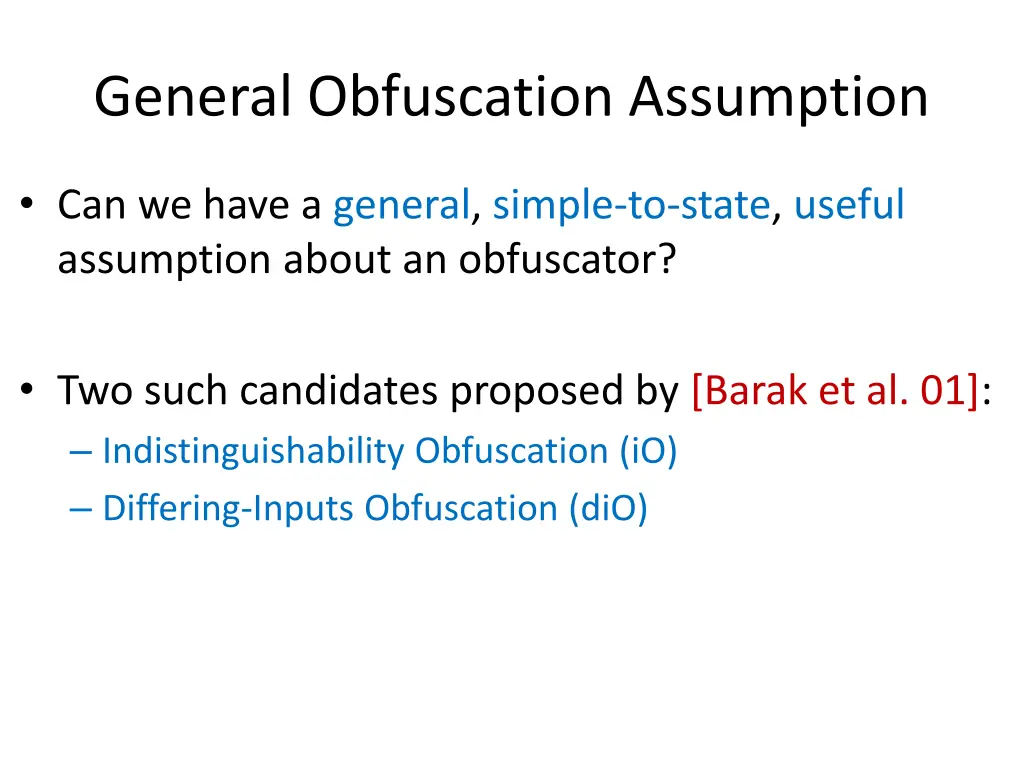 General Obfuscation Assumption

• Can we have a general, simple-to-state, useful assumption about an obfuscator?

• Two such candidates proposed by [Barak et al. 01]:
– Indistinguishability Obfuscation (iO)
– Differing-Inputs Obfuscation (diO)